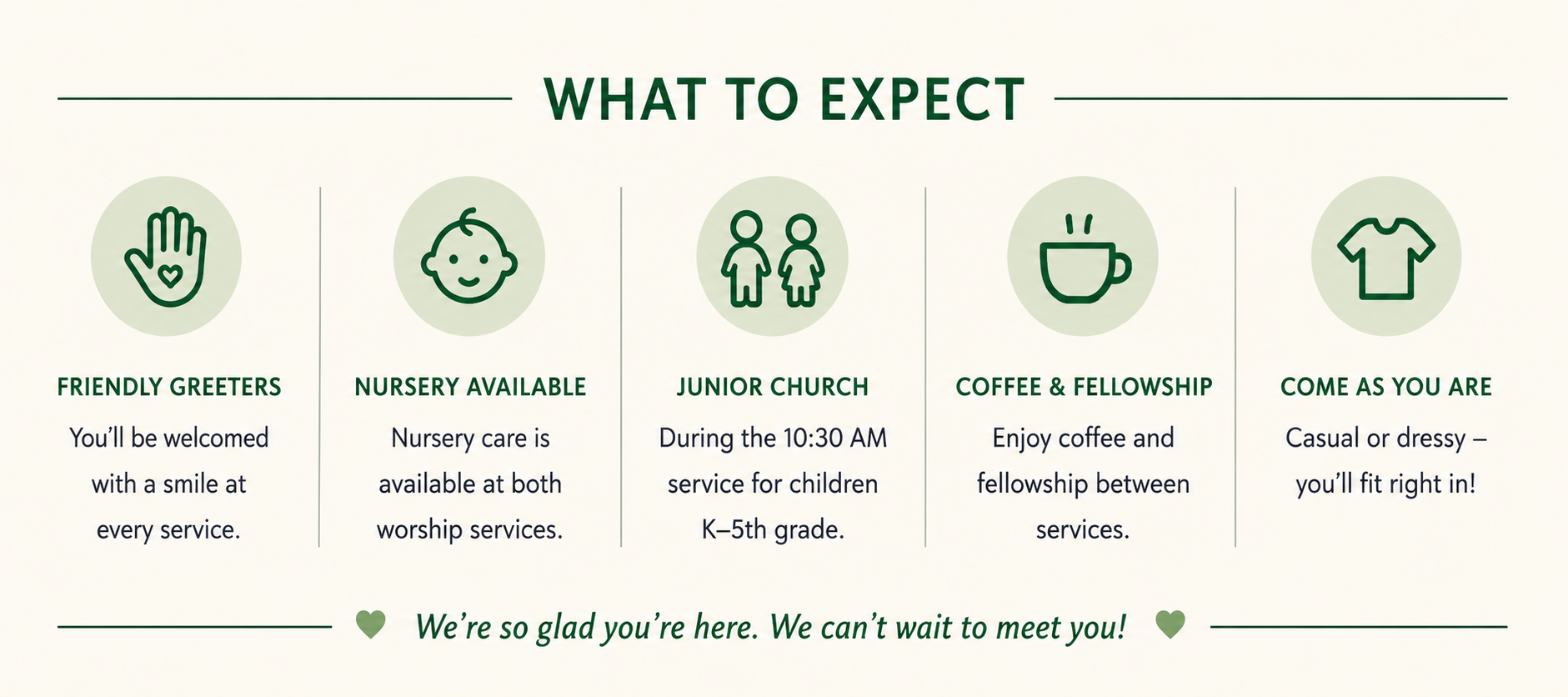 WHAT TO EXPECT

FRIENDLY GREETERS

You'll be welcomed with a smile at every service.

NURSERY AVAILABLE

Nursery care is available at both worship services.

JUNIOR CHURCH

During the 10:30 AM service for children K–5th grade.

COFFEE & FELLOWSHIP

Enjoy coffee and fellowship between services.

COME AS YOU ARE

Casual or dressy – you'll fit right in!

We're so glad you're here. We can't wait to meet you!